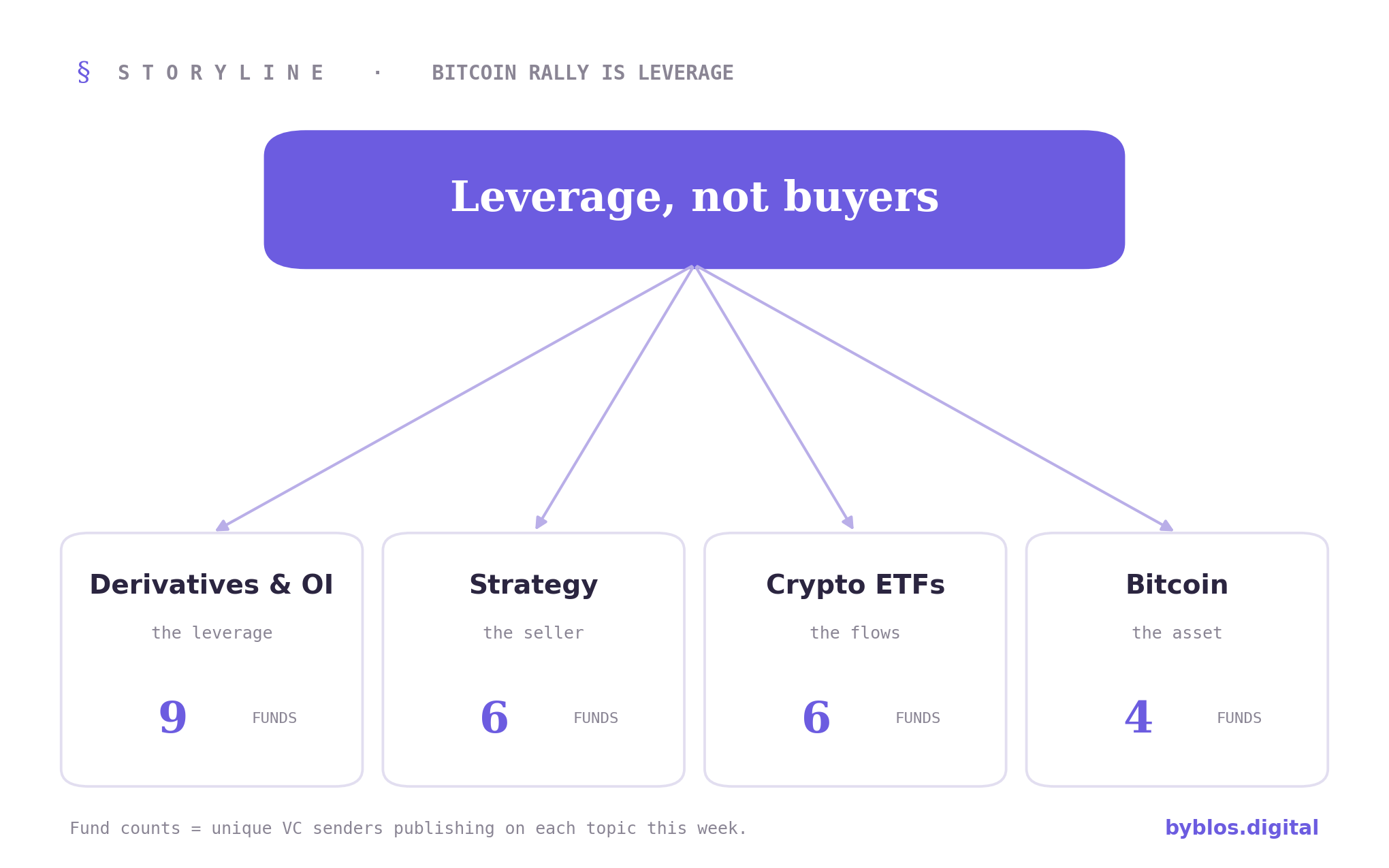 § STORYLINE · BITCOIN RALLY IS LEVERAGE

Leverage, not buyers

Derivatives & OI
the leverage
9 FUNDS

Strategy
the seller
6 FUNDS

Crypto ETFs
the flows
6 FUNDS

Bitcoin
the asset
4 FUNDS

Fund counts = unique VC senders publishing on each topic this week.

byblos.digital